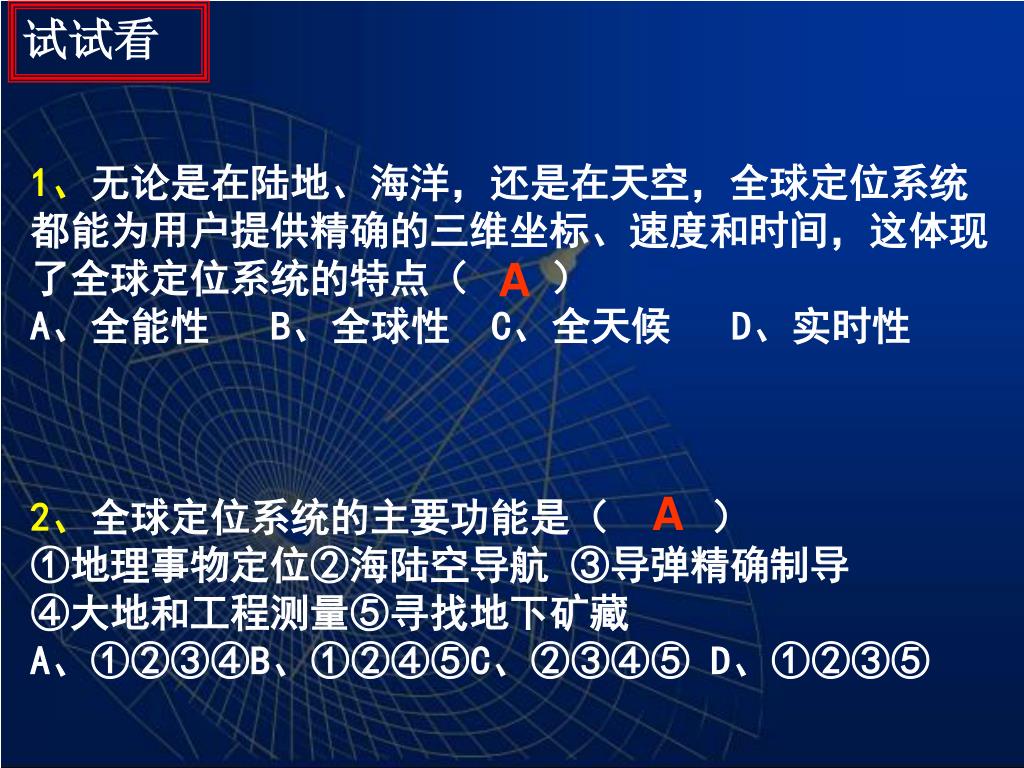 试试看

1、无论是在陆地、海洋，还是在天空，全球定位系统都能为用户提供精确的三维坐标、速度和时间，这体现了全球定位系统的特点（ A ）
A、全能性　B、全球性　C、全天候　D、实时性

2、全球定位系统的主要功能是（ A ）
①地理事物定位②海陆空导航 ③导弹精确制导
④大地和工程测量⑤寻找地下矿藏
A、①②③④B、①②④⑤C、②③④⑤ D、①②③⑤